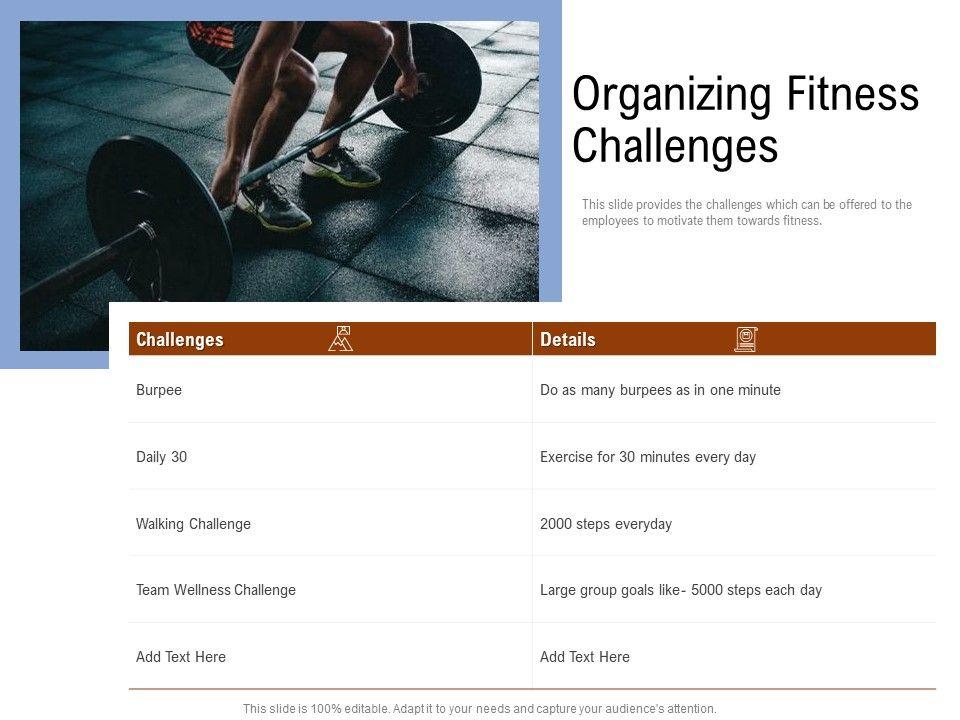 Organizing Fitness Challenges

This slide provides the challenges which can be offered to the employees to motivate them towards fitness.

| Challenges | Details |
|---|---|
| Burpee | Do as many burpees as in one minute |
| Daily 30 | Exercise for 30 minutes every day |
| Walking Challenge | 2000 steps everyday |
| Team Wellness Challenge | Large group goals like- 5000 steps each day |
| Add Text Here | Add Text Here |

This slide is 100% editable. Adapt it to your needs and capture your audience's attention.